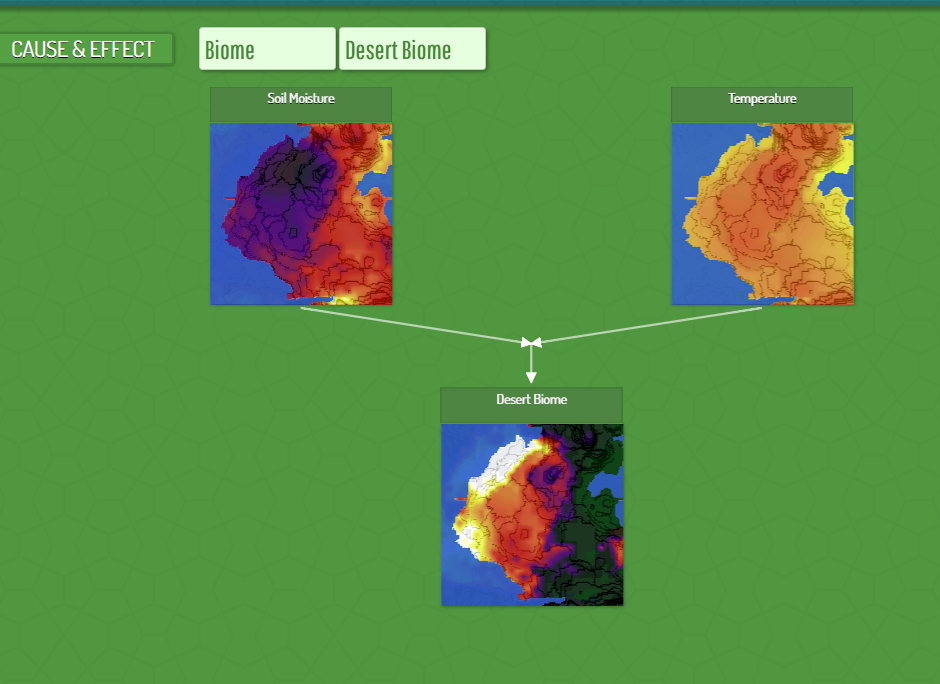 CAUSE & EFFECT

Biome

Desert Biome

Soil Moisture

Temperature

Desert Biome